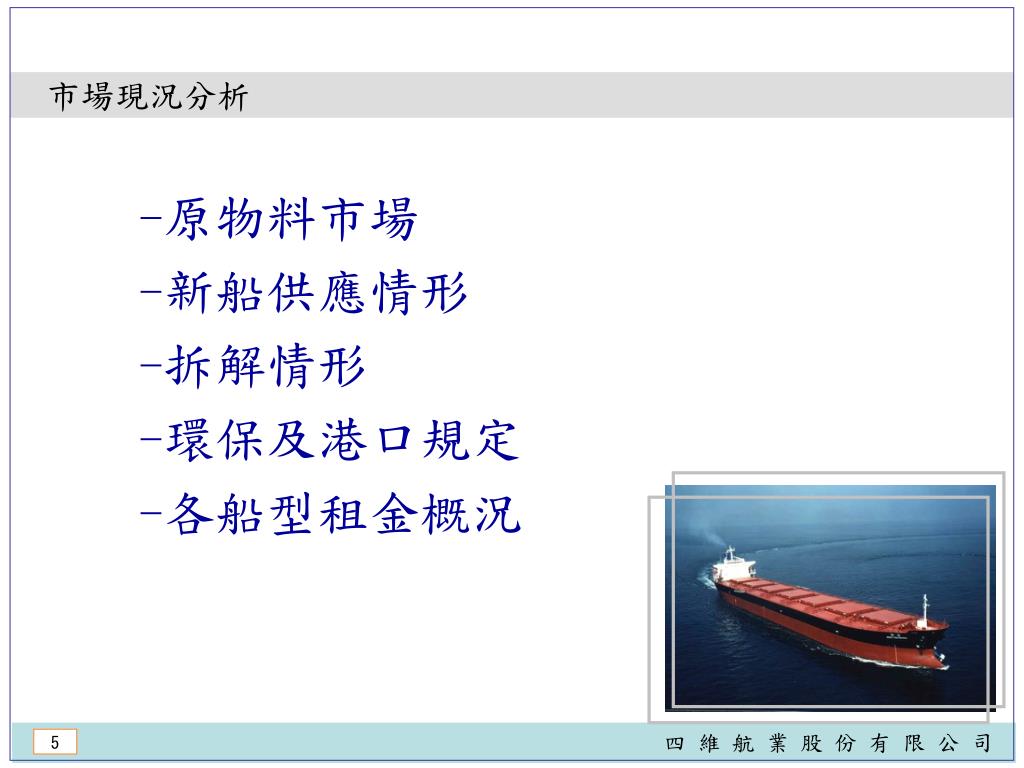 市場現況分析

-原物料市場
-新船供應情形
-拆解情形
-環保及港口規定
-各船型租金概況

5

四維航業股份有限公司